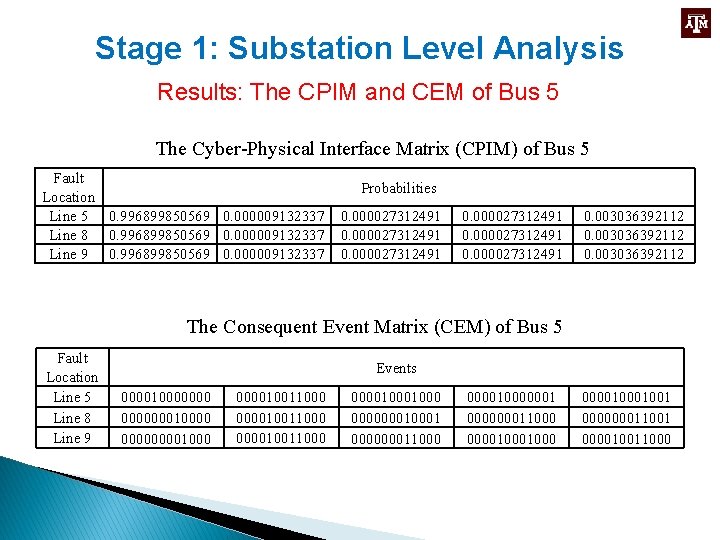 ATM

Stage 1: Substation Level Analysis

Results: The CPIM and CEM of Bus 5

The Cyber-Physical Interface Matrix (CPIM) of Bus 5

| Fault Location | Probabilities | | | | |
|---|---|---|---|---|---|
| Line 5 | 0.996899850569 | 0.000009132337 | 0.000027312491 | 0.000027312491 | 0.003036392112 |
| Line 8 | 0.996899850569 | 0.000009132337 | 0.000027312491 | 0.000027312491 | 0.003036392112 |
| Line 9 | 0.996899850569 | 0.000009132337 | 0.000027312491 | 0.000027312491 | 0.003036392112 |

The Consequent Event Matrix (CEM) of Bus 5

| Fault Location | Events | | | | |
|---|---|---|---|---|---|
| Line 5 | 000010000000 | 000010011000 | 000010001000 | 000010000001 | 000010001001 |
| Line 8 | 000000010000 | 000010011000 | 000000010001 | 000000011000 | 000000011001 |
| Line 9 | 000000001000 | 000010011000 | 000000011000 | 000010001000 | 000010011000 |